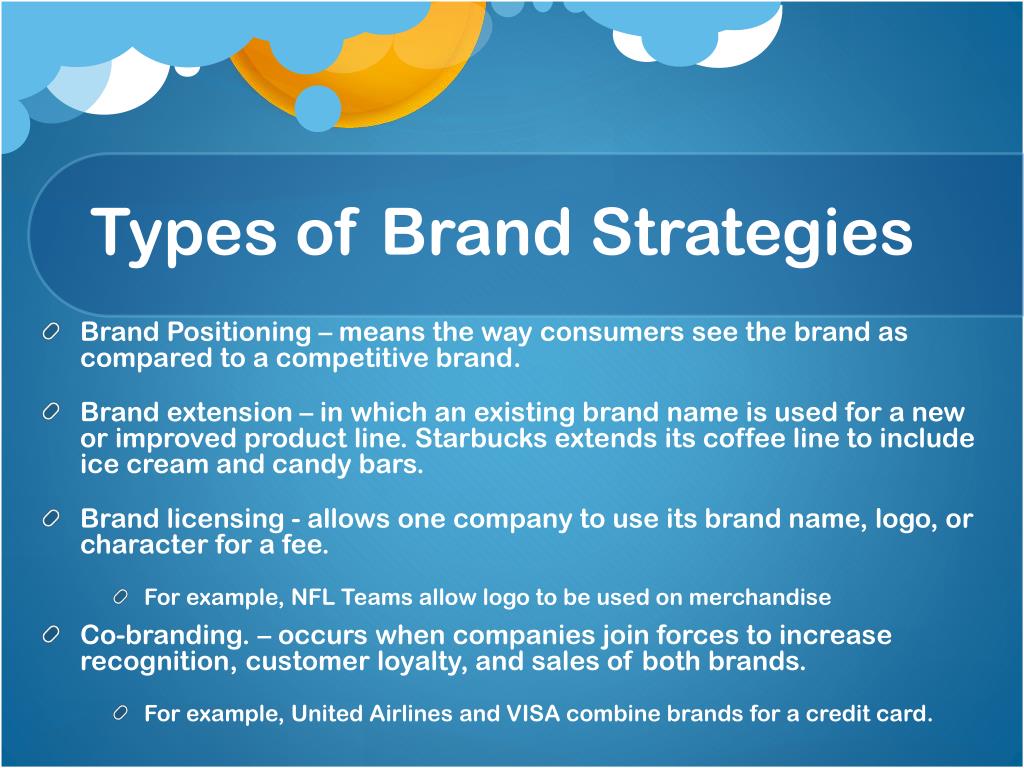 Types of Brand Strategies

Brand Positioning – means the way consumers see the brand as compared to a competitive brand.

Brand extension – in which an existing brand name is used for a new or improved product line. Starbucks extends its coffee line to include ice cream and candy bars.

Brand licensing - allows one company to use its brand name, logo, or character for a fee.

For example, NFL Teams allow logo to be used on merchandise

Co-branding. – occurs when companies join forces to increase recognition, customer loyalty, and sales of both brands.

For example, United Airlines and VISA combine brands for a credit card.